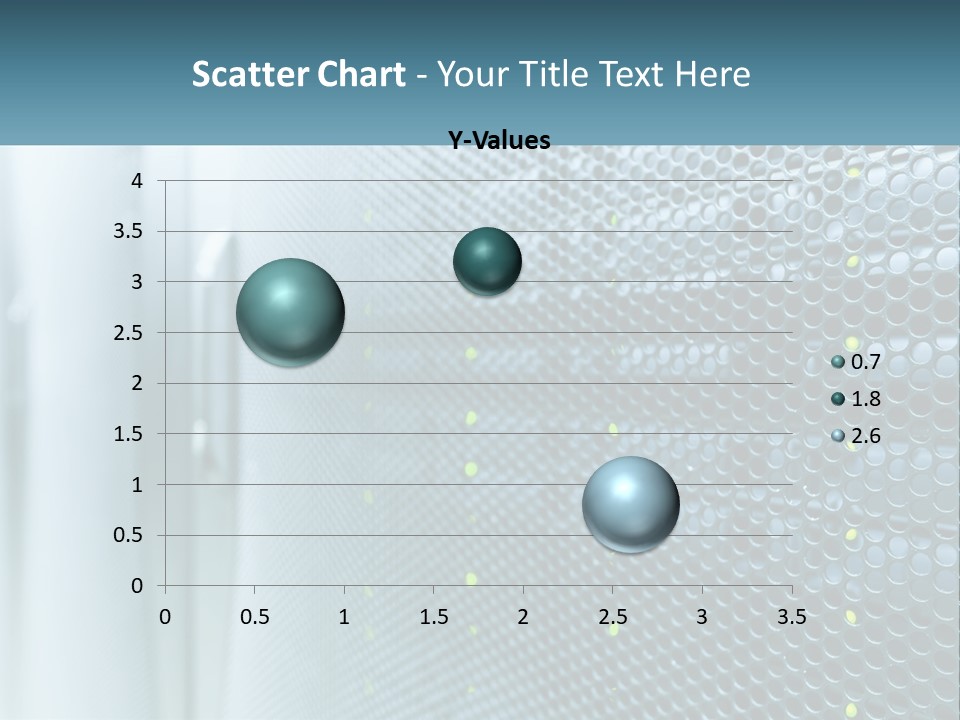 Scatter Chart - Your Title Text Here

Y-Values

4
3.5
3
2.5
2
1.5
1
0.5
0

0 0.5 1 1.5 2 2.5 3 3.5

0.7
1.8
2.6